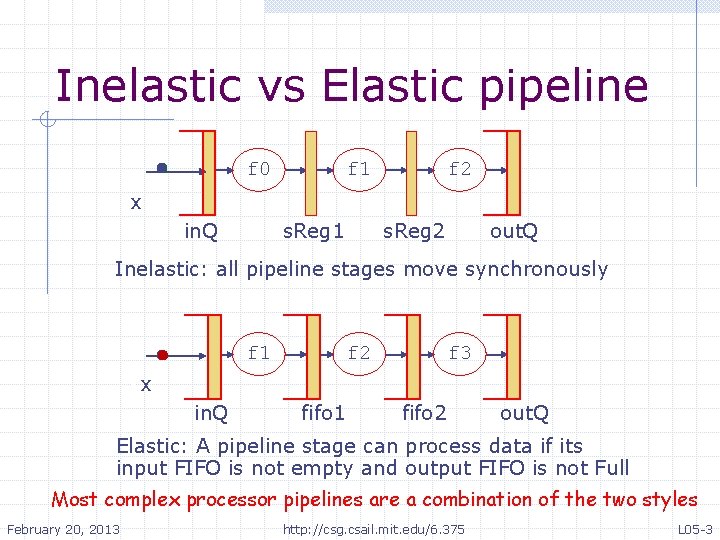 Inelastic vs Elastic pipeline

f0
f1
f2
x
inQ
sReg1
sReg2
outQ

Inelastic: all pipeline stages move synchronously

f1
f2
f3
x
inQ
fifo1
fifo2
outQ

Elastic: A pipeline stage can process data if its input FIFO is not empty and output FIFO is not Full

Most complex processor pipelines are a combination of the two styles

February 20, 2013
http://csg.csail.mit.edu/6.375
L05-3